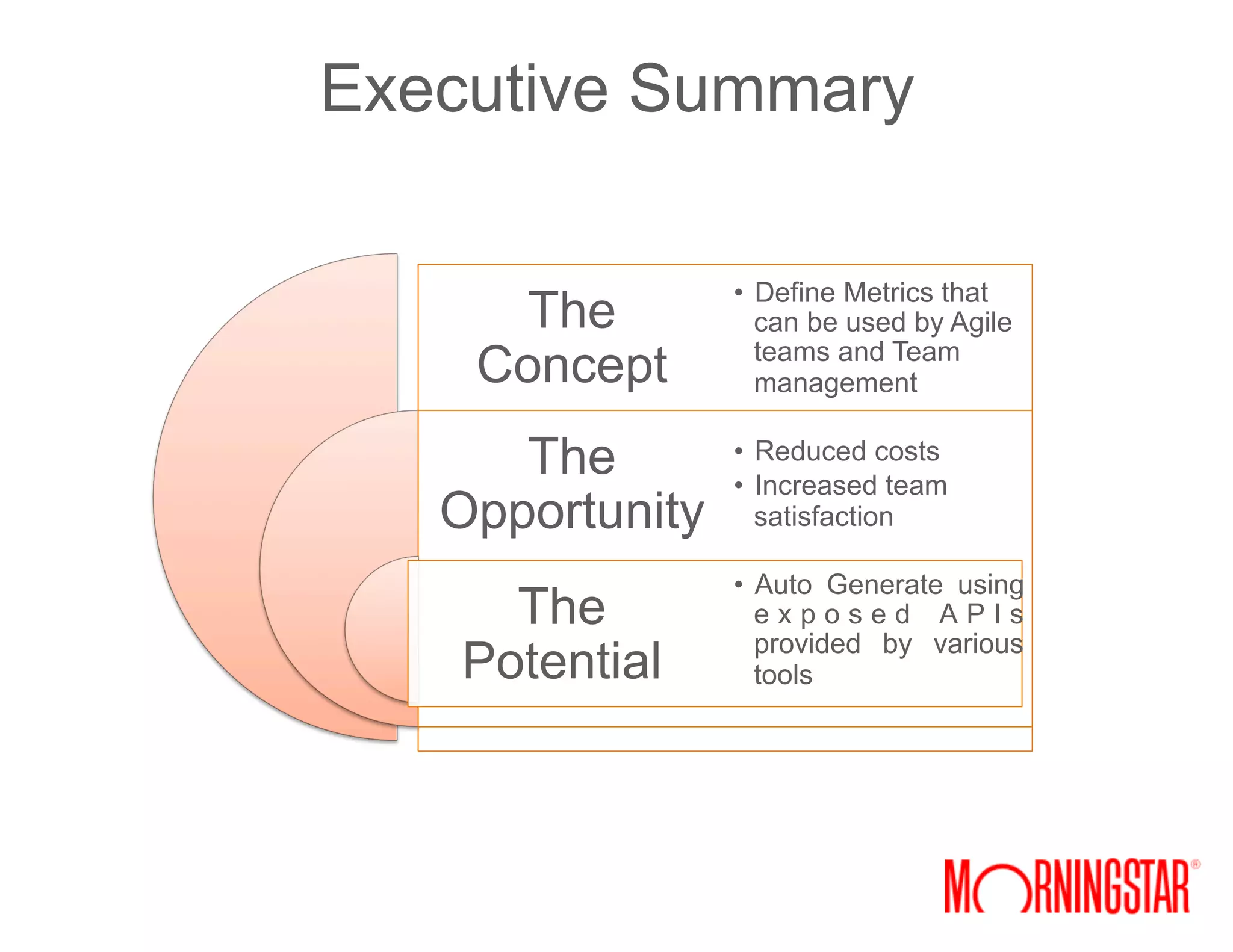 Executive Summary

The Concept

• Define Metrics that can be used by Agile teams and Team management

The Opportunity

• Reduced costs
• Increased team satisfaction

The Potential

• Auto Generate using exposed APIs provided by various tools

MORNINGSTAR®